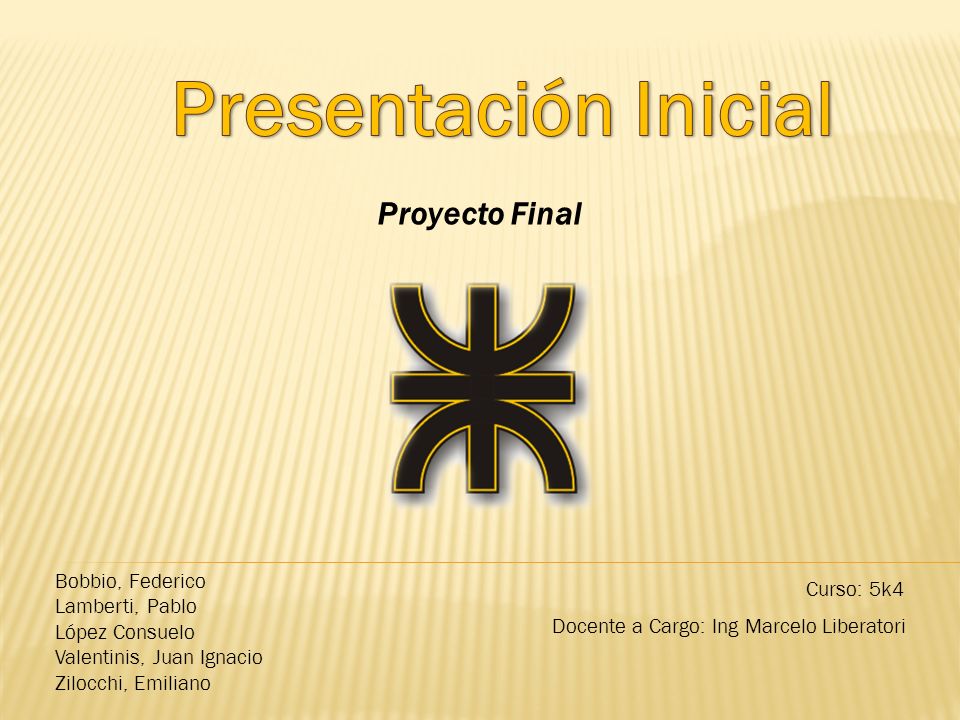 Presentación Inicial

Proyecto Final

Bobbio, Federico
Lamberti, Pablo
López Consuelo
Valentinis, Juan Ignacio
Zilocchi, Emiliano

Curso: 5k4

Docente a Cargo: Ing Marcelo Liberatori